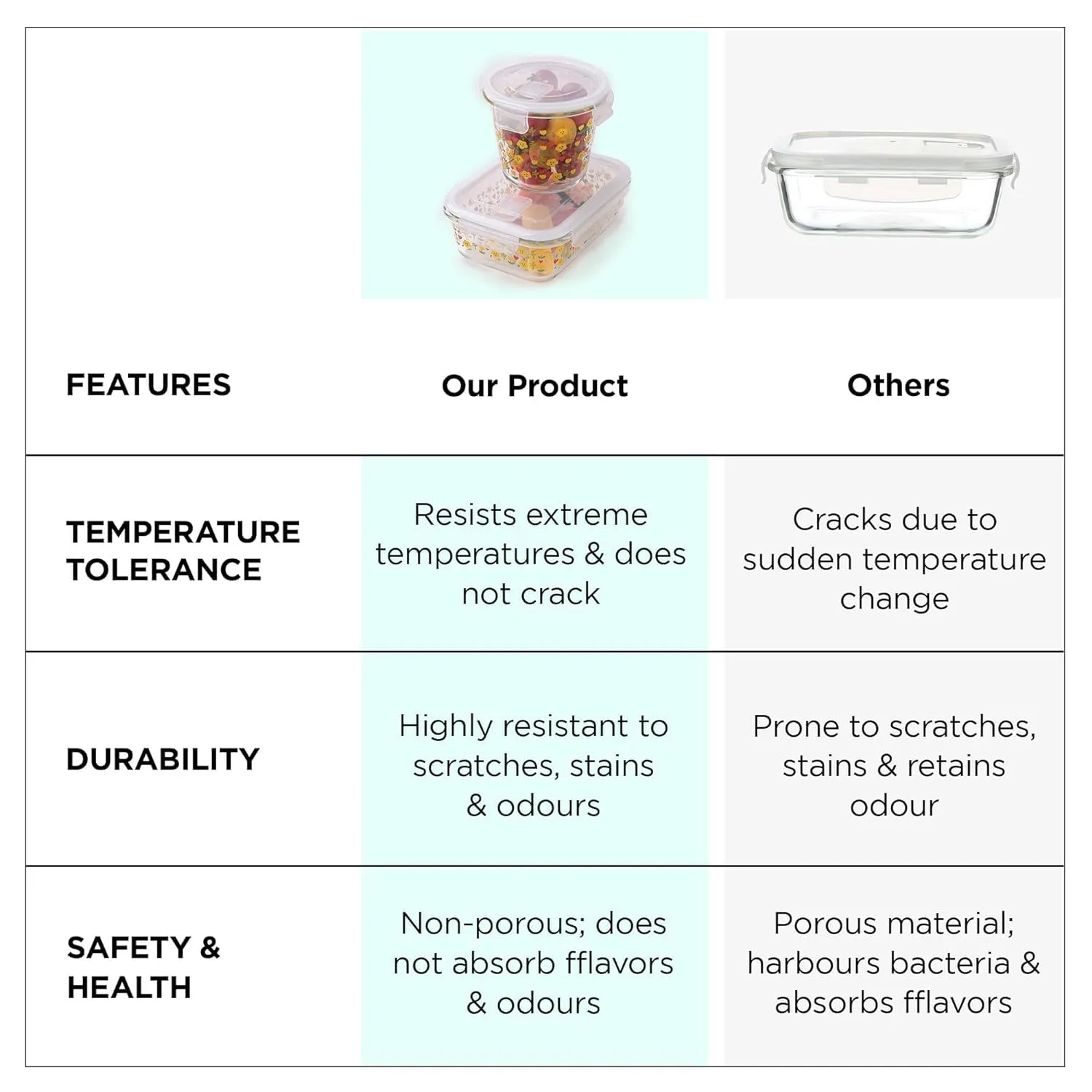 | FEATURES | Our Product | Others |
|---|---|---|
| TEMPERATURE TOLERANCE | Resists extreme temperatures & does not crack | Cracks due to sudden temperature change |
| DURABILITY | Highly resistant to scratches, stains & odours | Prone to scratches, stains & retains odour |
| SAFETY & HEALTH | Non-porous; does not absorb fflavors & odours | Porous material; harbours bacteria & absorbs fflavors |